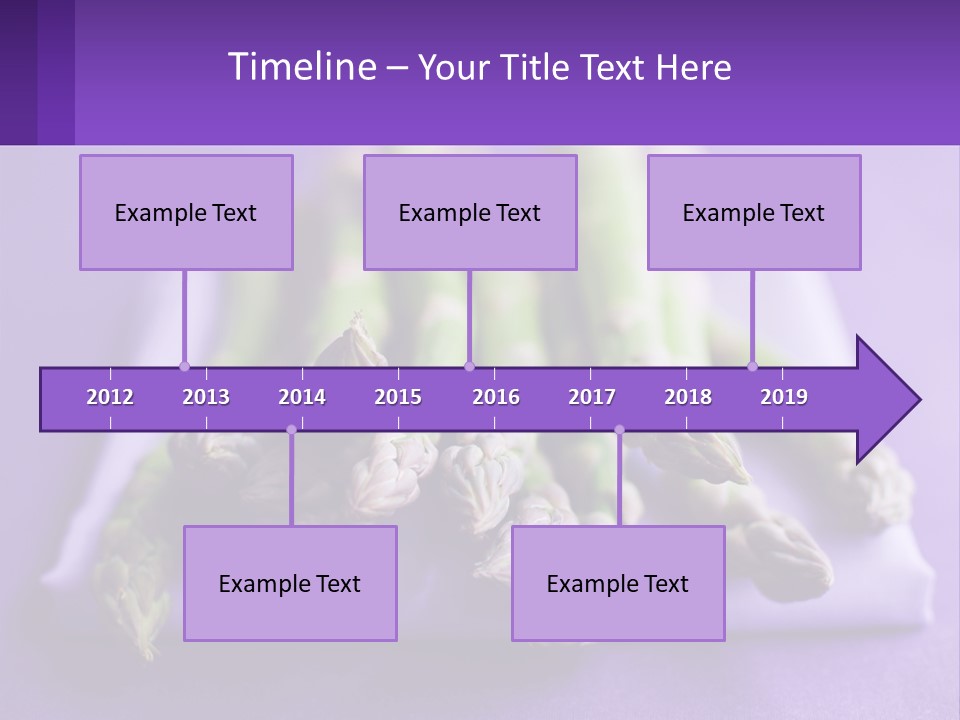 Timeline – Your Title Text Here

Example Text

Example Text

Example Text

2012 2013 2014 2015 2016 2017 2018 2019

Example Text

Example Text